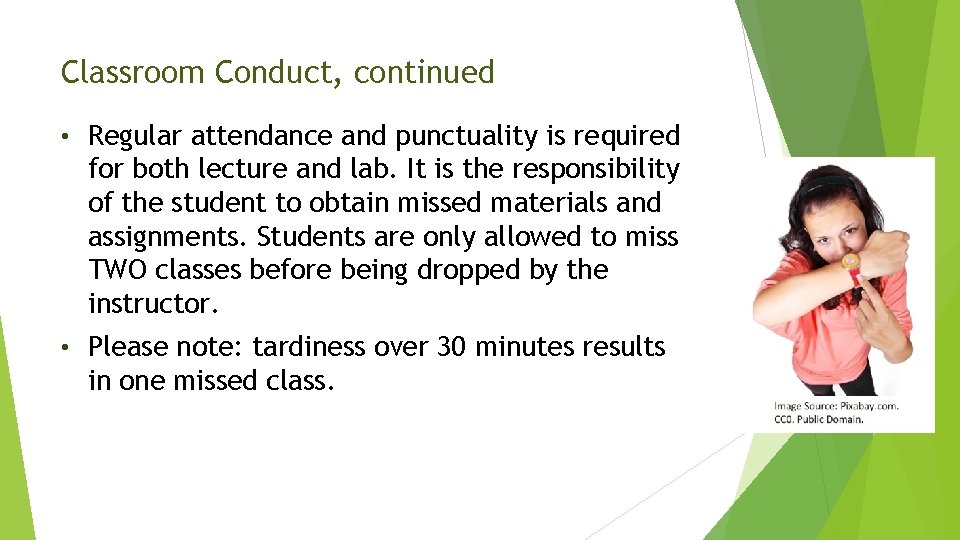 Classroom Conduct, continued

• Regular attendance and punctuality is required for both lecture and lab. It is the responsibility of the student to obtain missed materials and assignments. Students are only allowed to miss TWO classes before being dropped by the instructor.

• Please note: tardiness over 30 minutes results in one missed class.

Image Source: Pixabay.com. CC0. Public Domain.